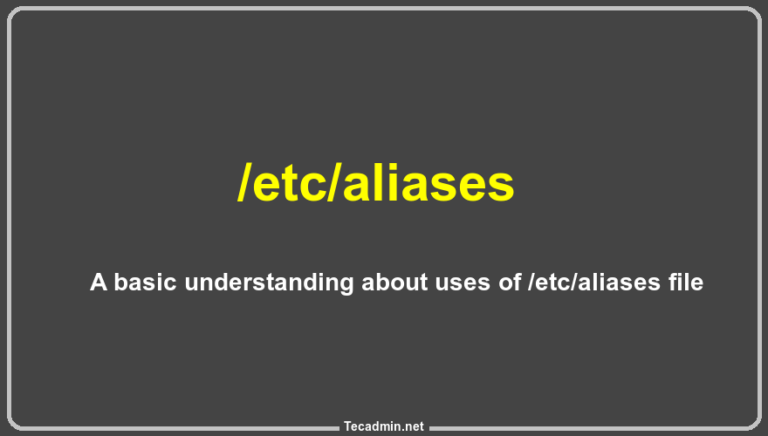 /etc/aliases

A basic understanding about uses of /etc/aliases file

Tecadmin.net